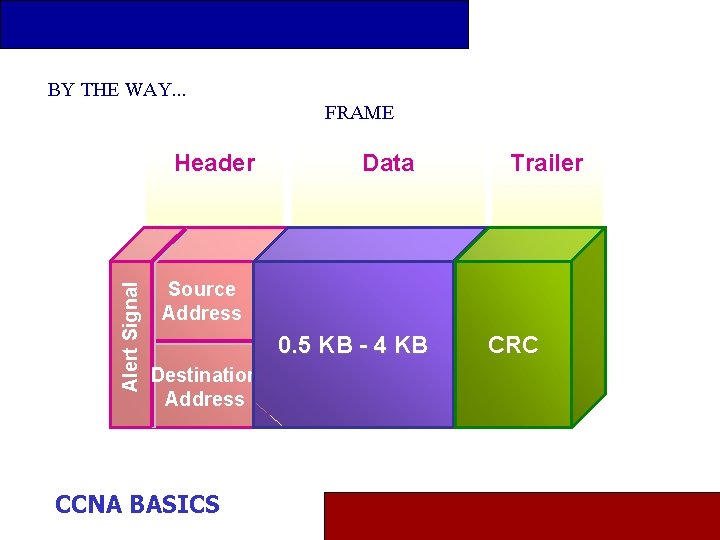 BY THE WAY...

FRAME

Header

Data

Trailer

Alert Signal

Source Address

Destination Address

0.5 KB - 4 KB

CRC

CCNA BASICS